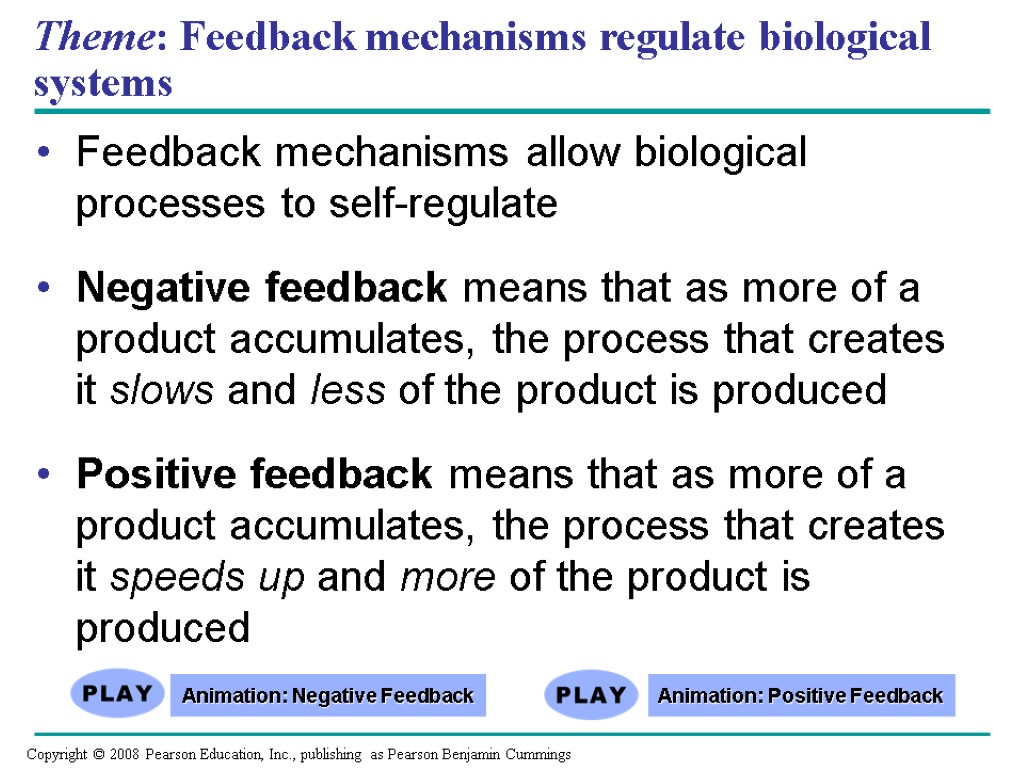 Theme: Feedback mechanisms regulate biological systems

• Feedback mechanisms allow biological processes to self-regulate

• Negative feedback means that as more of a product accumulates, the process that creates it slows and less of the product is produced

• Positive feedback means that as more of a product accumulates, the process that creates it speeds up and more of the product is produced

PLAY Animation: Negative Feedback

PLAY Animation: Positive Feedback

Copyright © 2008 Pearson Education, Inc., publishing as Pearson Benjamin Cummings